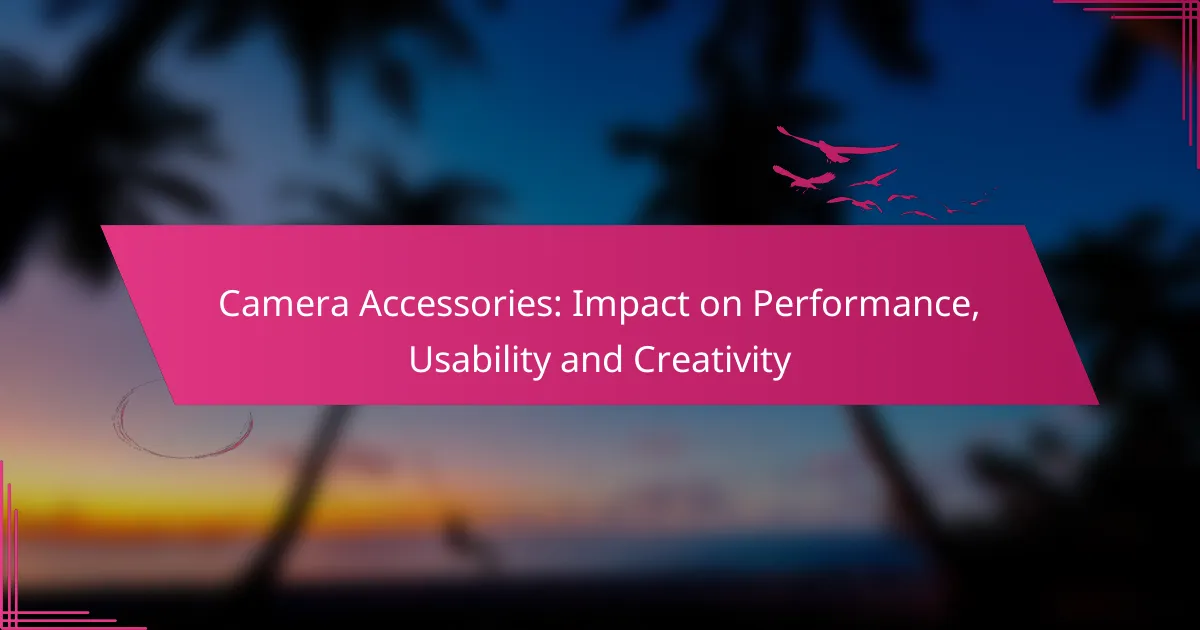 Camera Accessories: Impact on Performance, Usability and Creativity